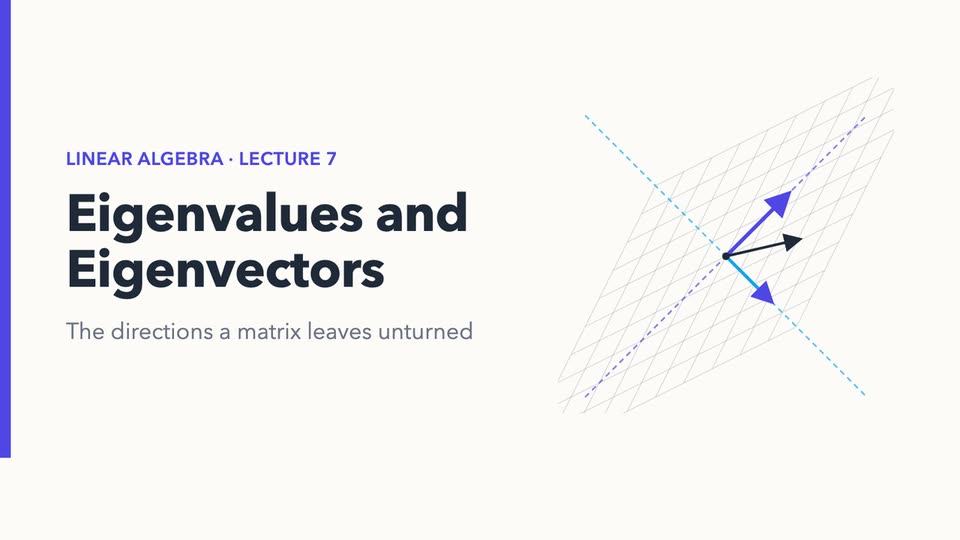 LINEAR ALGEBRA · LECTURE 7

Eigenvalues and Eigenvectors

The directions a matrix leaves unturned